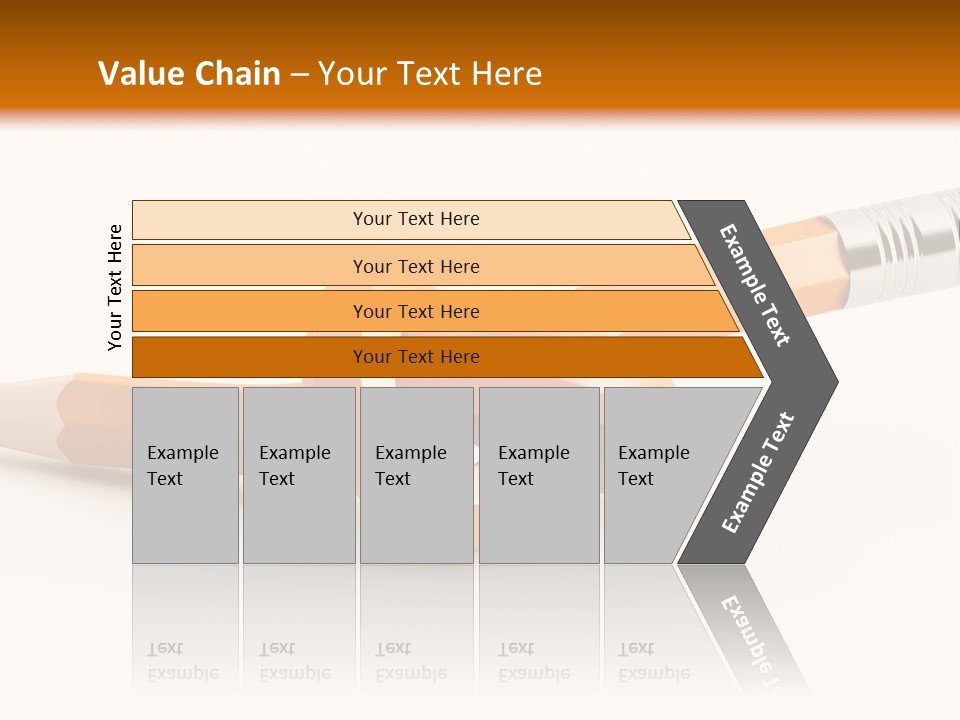 Value Chain – Your Text Here

Your Text Here

Your Text Here

Your Text Here

Your Text Here

Your Text Here

Example Text

Example Text

Example Text

Example Text

Example Text

Example Text

Example Text